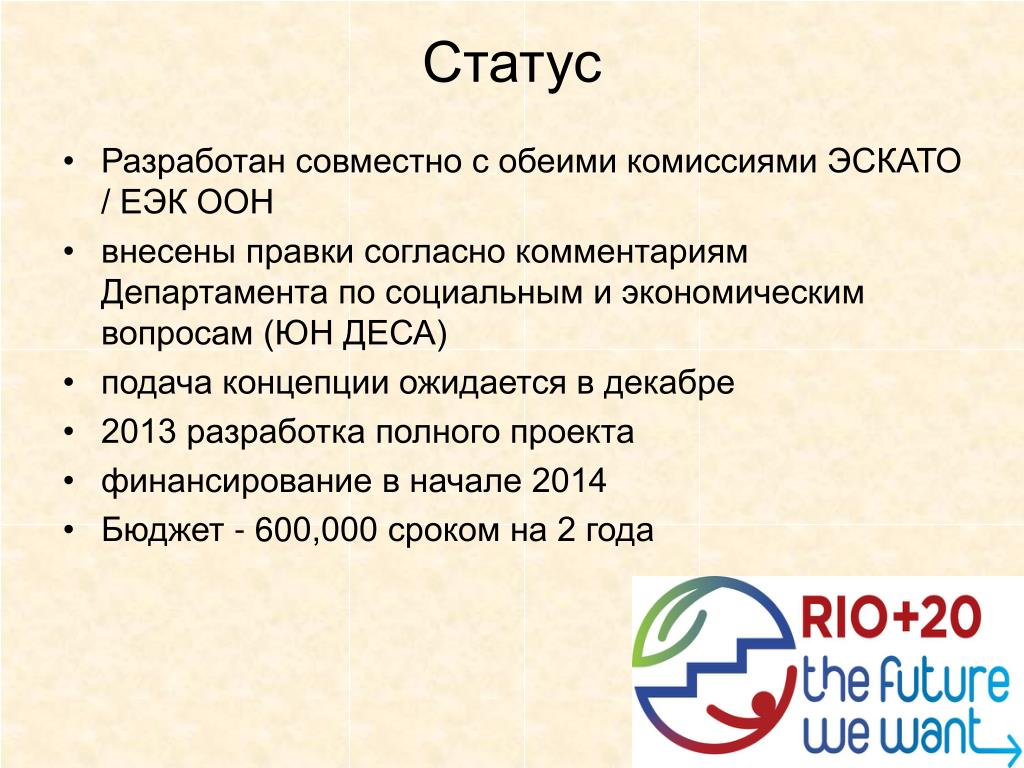 Статус

• Разработан совместно с обеими комиссиями ЭСКАТО / ЕЭК ООН
• внесены правки согласно комментариям Департамента по социальным и экономическим вопросам (ЮН ДЕСА)
• подача концепции ожидается в декабре
• 2013 разработка полного проекта
• финансирование в начале 2014
• Бюджет - 600,000 сроком на 2 года

RIO+20
the future we want